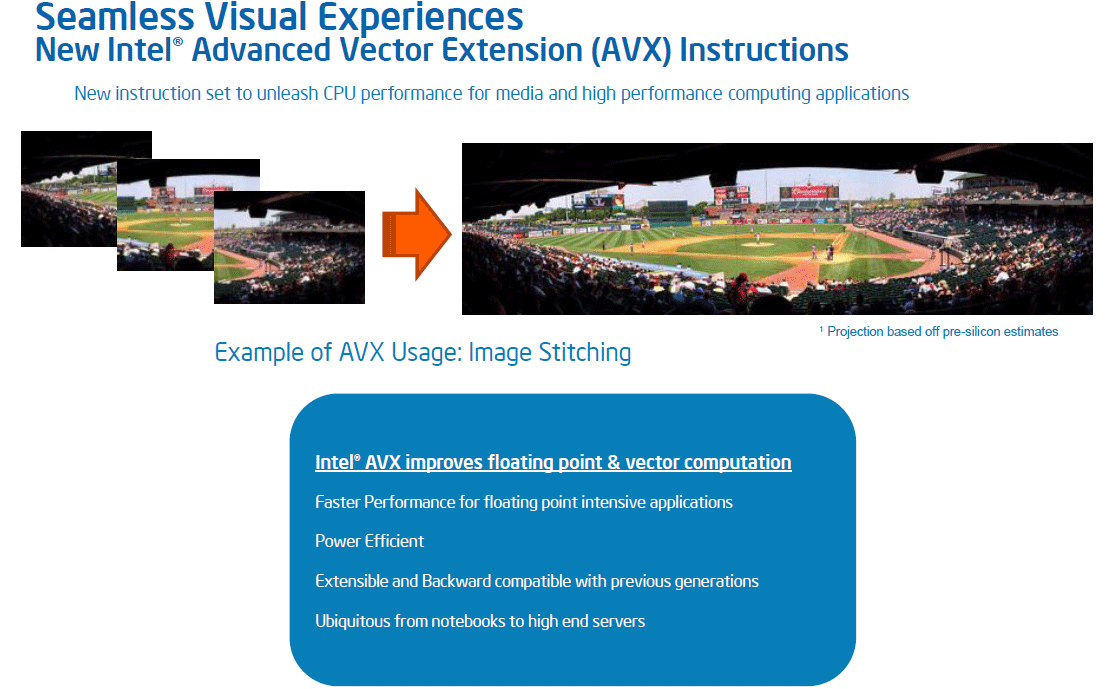 Seamless Visual Experiences
New Intel® Advanced Vector Extension (AVX) Instructions

New instruction set to unleash CPU performance for media and high performance computing applications

¹ Projection based off pre-silicon estimates

Example of AVX Usage: Image Stitching

Intel® AVX improves floating point & vector computation

Faster Performance for floating point intensive applications

Power Efficient

Extensible and Backward compatible with previous generations

Ubiquitous from notebooks to high end servers